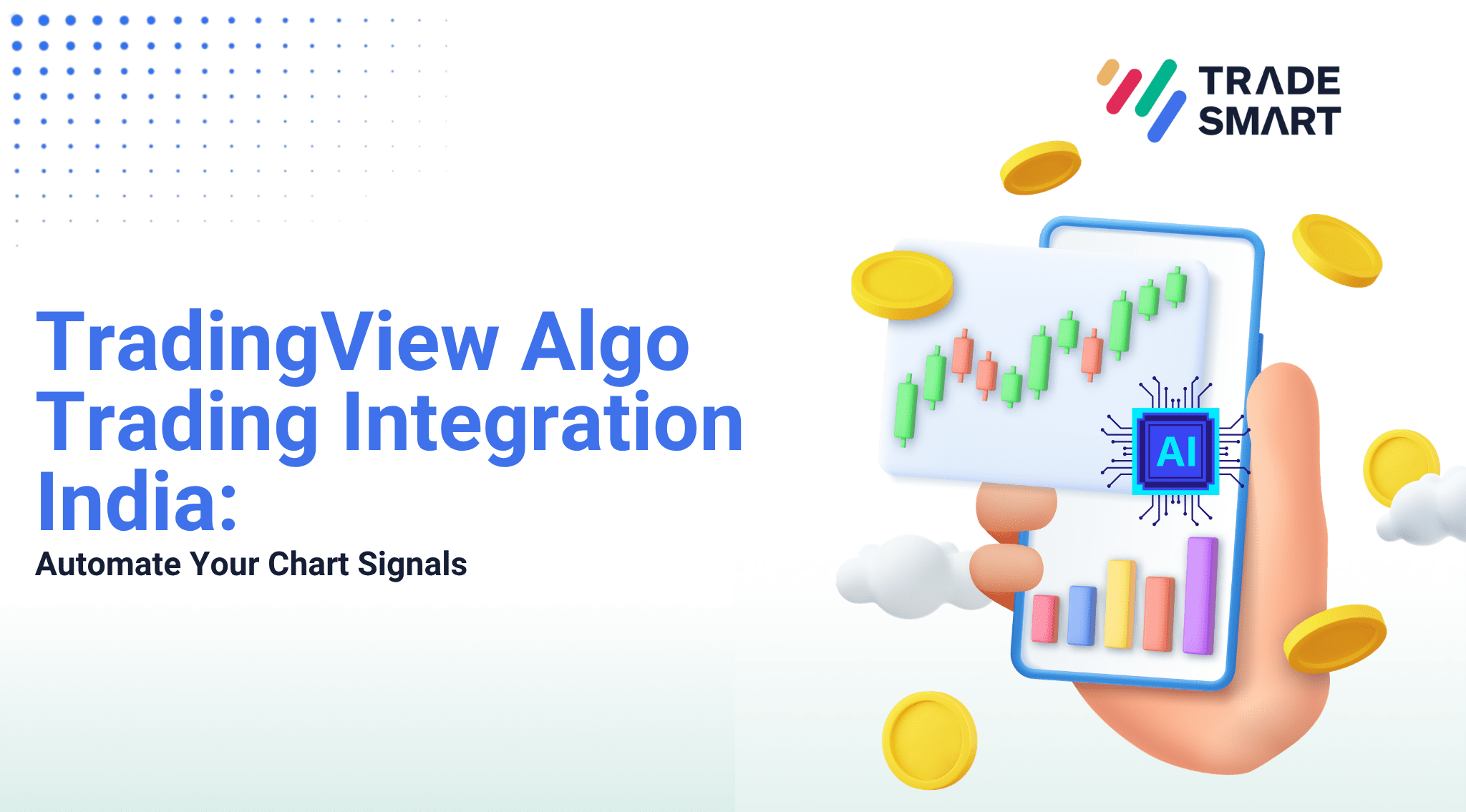 TRADE SMART

TradingView Algo Trading Integration India:

Automate Your Chart Signals

AI